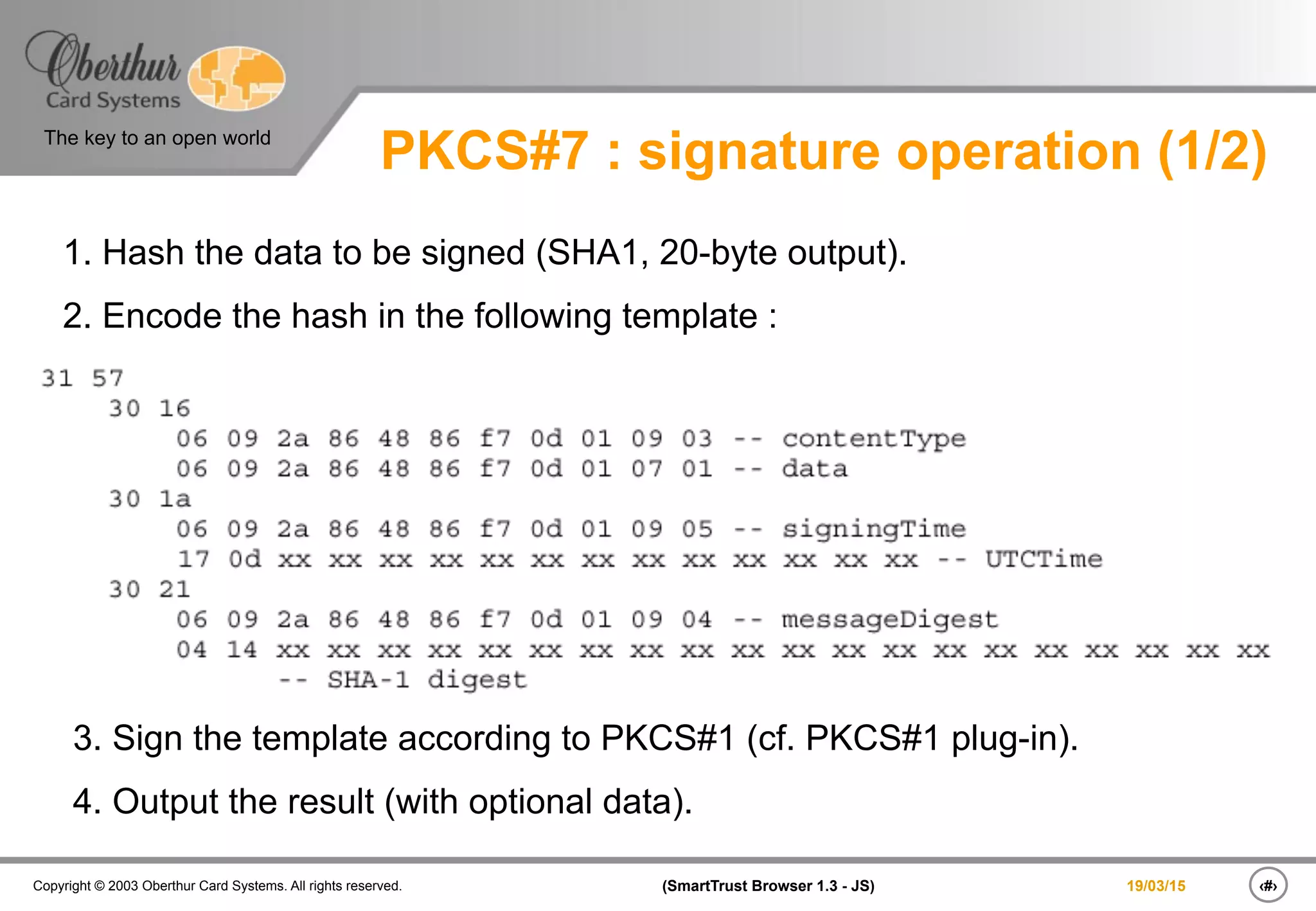 Oberthur
Card Systems
The key to an open world

PKCS#7 : signature operation (1/2)

1. Hash the data to be signed (SHA1, 20-byte output).

2. Encode the hash in the following template :

31 57
30 16
06 09 2a 86 48 86 f7 0d 01 09 03 -- contentType
06 09 2a 86 48 86 f7 0d 01 07 01 -- data
30 1a
06 09 2a 86 48 86 f7 0d 01 09 05 -- signingTime
17 0d xx xx xx xx xx xx xx xx xx xx xx xx xx -- UTCTime
30 21
06 09 2a 86 48 86 f7 0d 01 09 04 -- messageDigest
04 14 xx xx xx xx xx xx xx xx xx xx xx xx xx xx xx xx xx xx xx xx
-- SHA-1 digest

3. Sign the template according to PKCS#1 (cf. PKCS#1 plug-in).

4. Output the result (with optional data).

Copyright © 2003 Oberthur Card Systems. All rights reserved.
(SmartTrust Browser 1.3 - JS)
19/03/15
‹#›